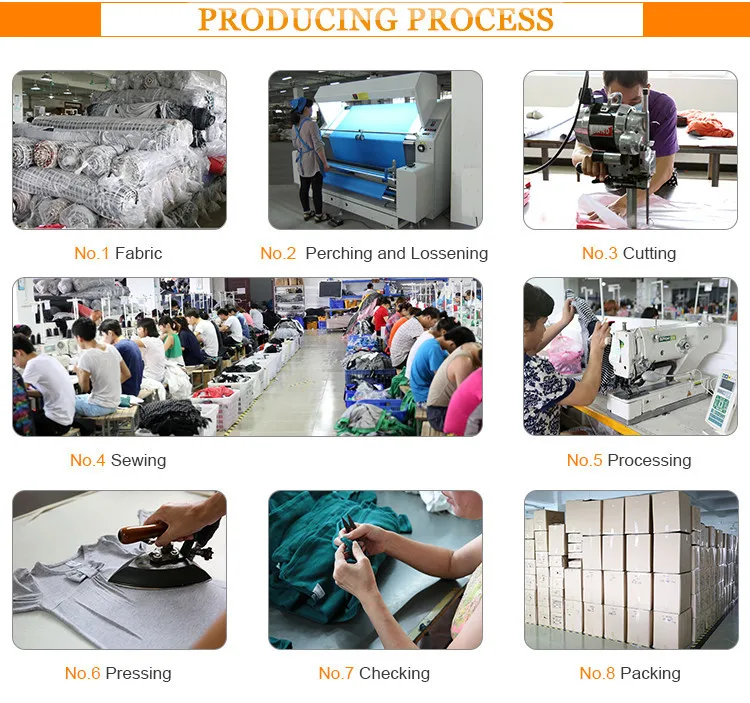 PRODUCING PROCESS

No.1 Fabric

No.2 Perching and Lossening

No.3 Cutting

No.4 Sewing

No.5 Processing

No.6 Pressing

No.7 Checking

No.8 Packing